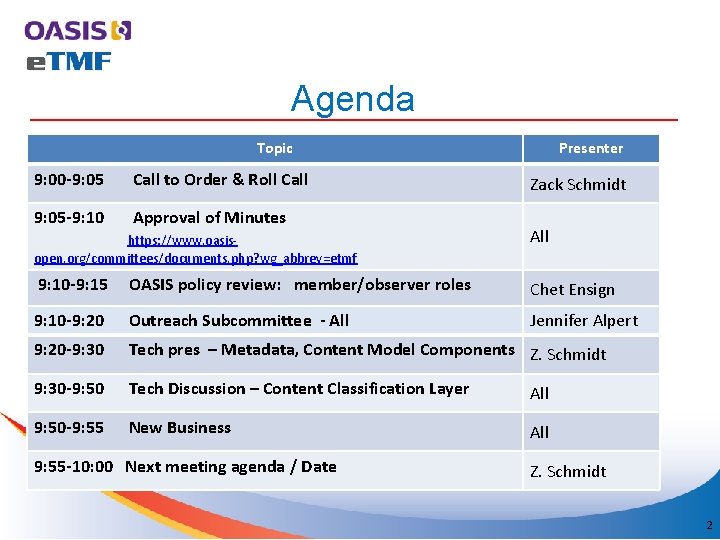 OASIS
eTMF

Agenda

| Topic | Presenter |
|---|---|
| 9:00-9:05 Call to Order & Roll Call | Zack Schmidt |
| 9:05-9:10 Approval of Minutes https://www.oasis-open.org/committees/documents.php?wg_abbrev=etmf | All |
| 9:10-9:15 OASIS policy review: member/observer roles | Chet Ensign |
| 9:10-9:20 Outreach Subcommittee - All | Jennifer Alpert |
| 9:20-9:30 Tech pres – Metadata, Content Model Components | Z. Schmidt |
| 9:30-9:50 Tech Discussion – Content Classification Layer | All |
| 9:50-9:55 New Business | All |
| 9:55-10:00 Next meeting agenda / Date | Z. Schmidt |

2